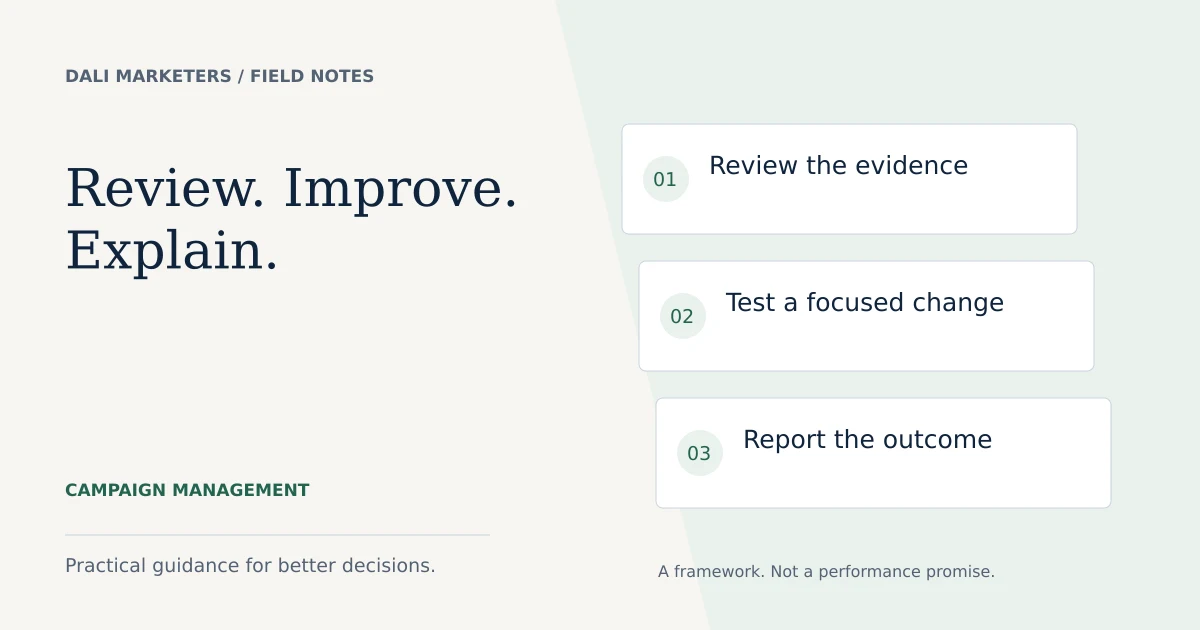 DALI MARKETERS / FIELD NOTES

Review. Improve. Explain.

CAMPAIGN MANAGEMENT

Practical guidance for better decisions.

01 Review the evidence

02 Test a focused change

03 Report the outcome

A framework. Not a performance promise.